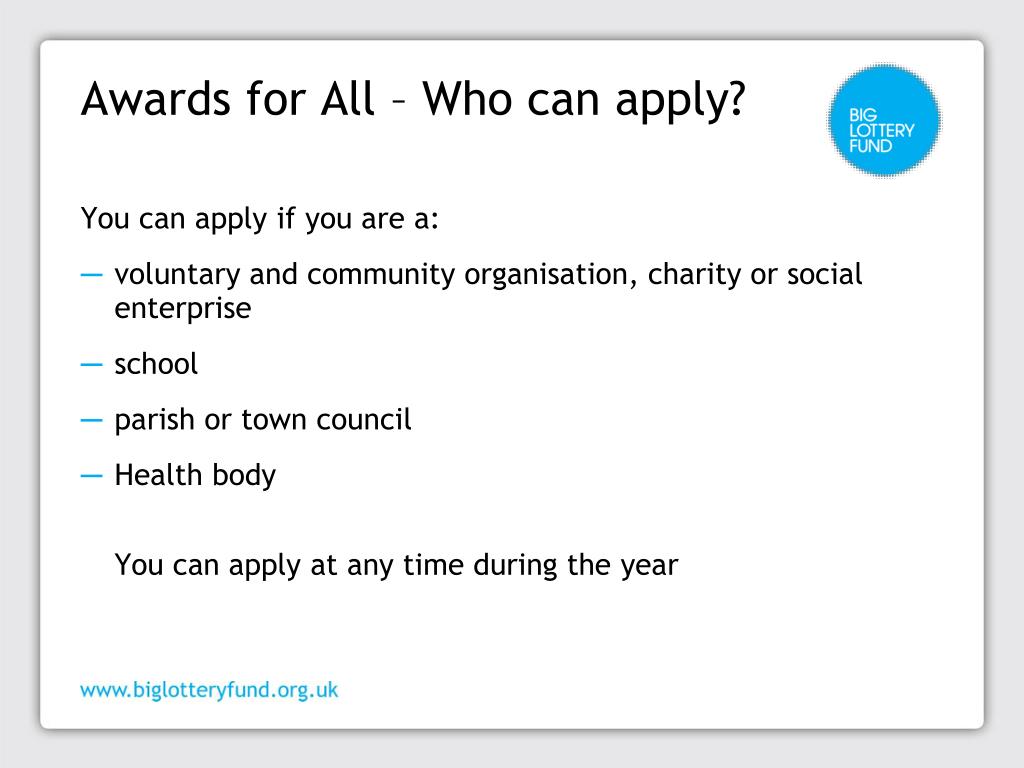 Awards for All – Who can apply?

BIG LOTTERY FUND

You can apply if you are a:

— voluntary and community organisation, charity or social enterprise

— school

— parish or town council

— Health body

You can apply at any time during the year

www.biglotteryfund.org.uk